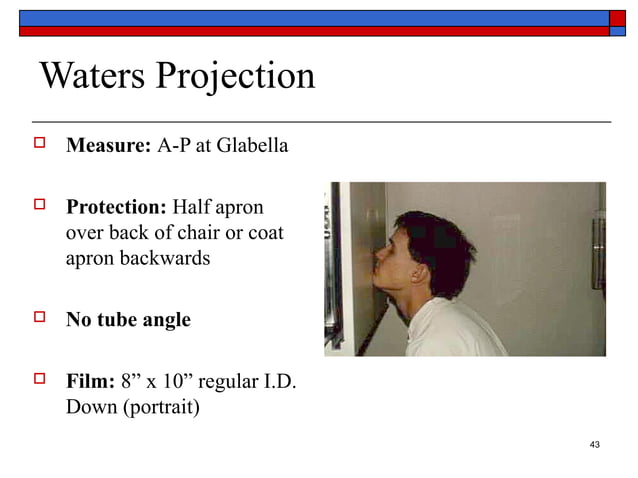 Waters Projection

Measure: A-P at Glabella

Protection: Half apron over back of chair or coat apron backwards

No tube angle

Film: 8” x 10” regular I.D. Down (portrait)

43